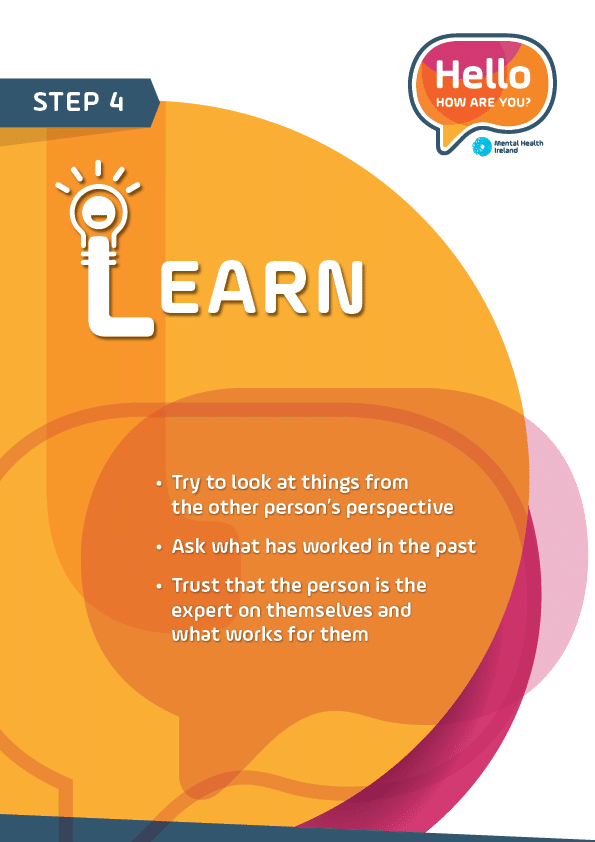 STEP 4

Hello
HOW ARE YOU?

Mental Health Ireland

LEARN

• Try to look at things from the other person's perspective

• Ask what has worked in the past

• Trust that the person is the expert on themselves and what works for them